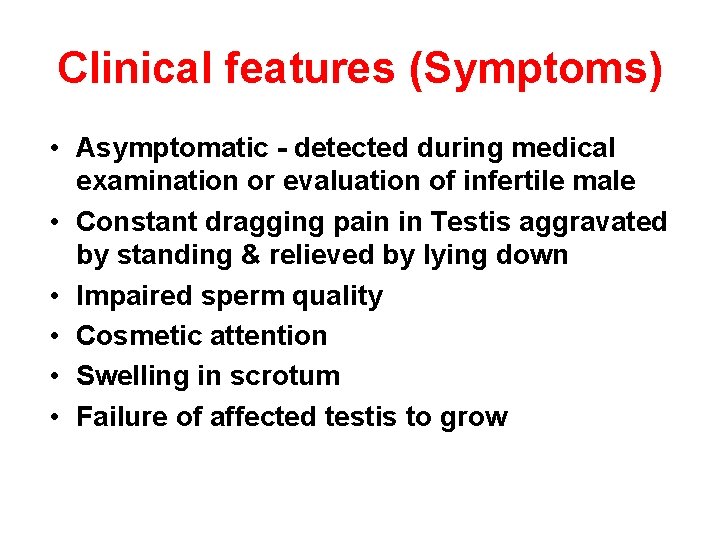 Clinical features (Symptoms)

• Asymptomatic - detected during medical examination or evaluation of infertile male
• Constant dragging pain in Testis aggravated by standing & relieved by lying down
• Impaired sperm quality
• Cosmetic attention
• Swelling in scrotum
• Failure of affected testis to grow